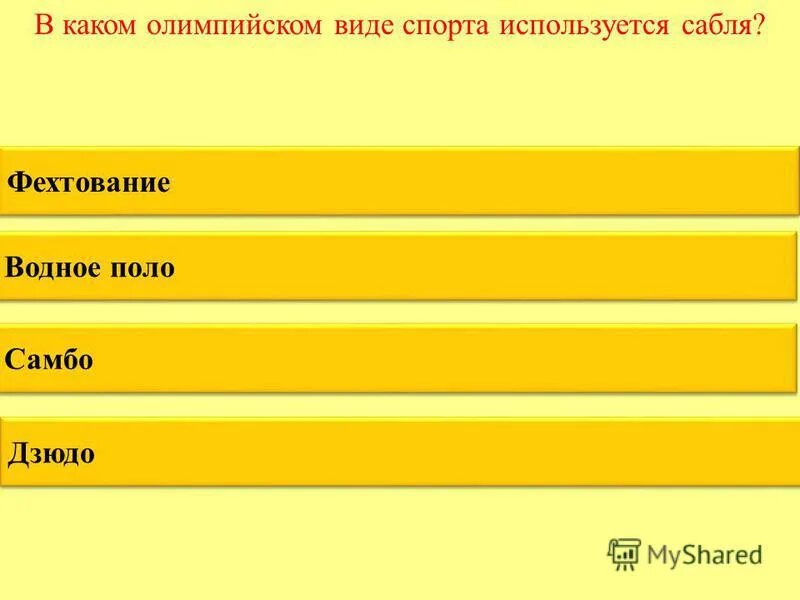 В каком олимпийском виде спорта используется сабля?

Фехтование

Водное поло

Самбо

Дзюдо

MyShared